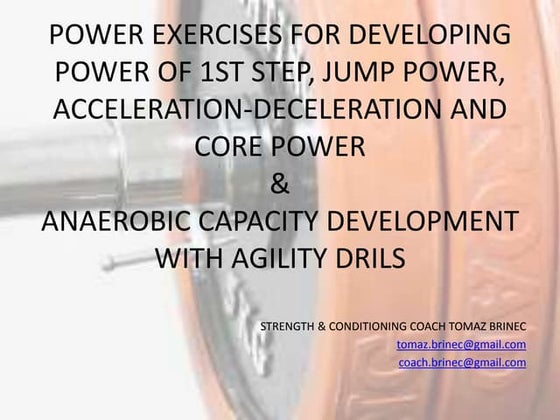 POWER EXERCISES FOR DEVELOPING POWER OF 1ST STEP, JUMP POWER, ACCELERATION-DECELERATION AND CORE POWER
&
ANAEROBIC CAPACITY DEVELOPMENT WITH AGILITY DRILS

STRENGTH & CONDITIONING COACH TOMAZ BRINEC
tomaz.brinec@gmail.com
coach.brinec@gmail.com